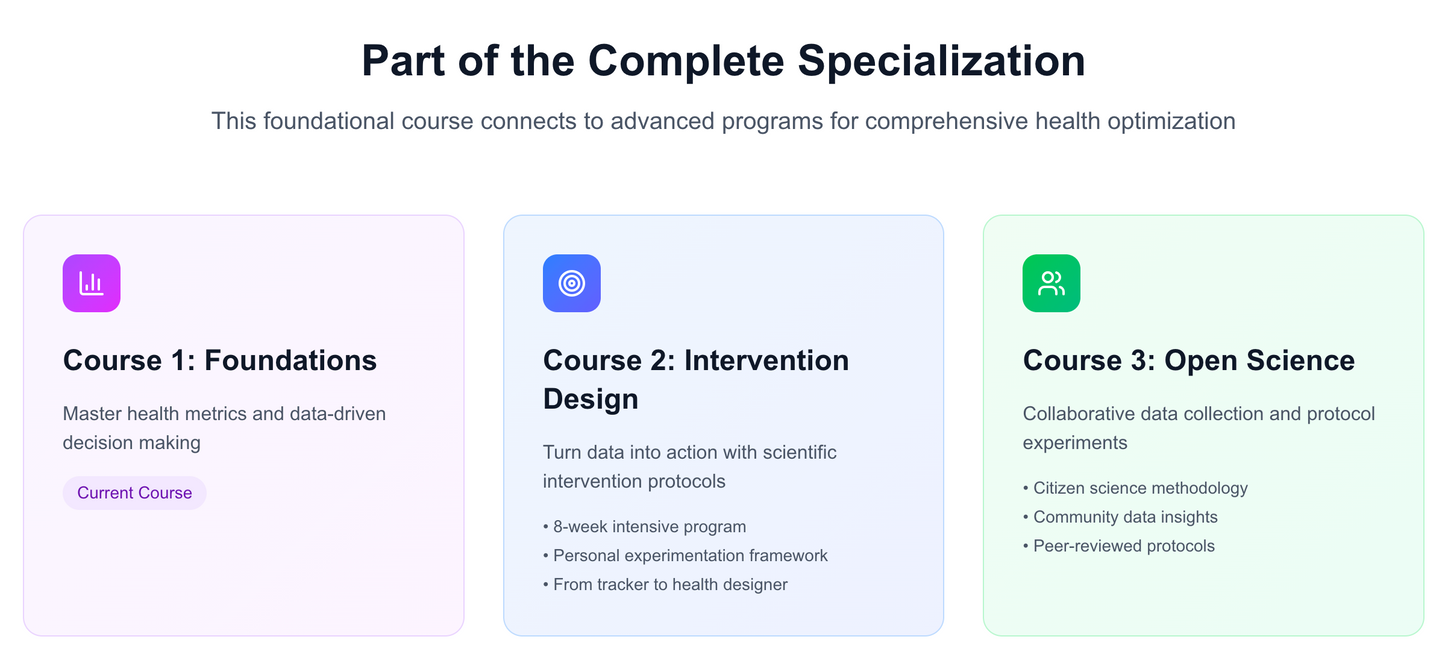 Part of the Complete Specialization

This foundational course connects to advanced programs for comprehensive health optimization

Course 1: Foundations

Master health metrics and data-driven decision making

Current Course

Course 2: Intervention Design

Turn data into action with scientific intervention protocols

• 8-week intensive program
• Personal experimentation framework
• From tracker to health designer

Course 3: Open Science

Collaborative data collection and protocol experiments

• Citizen science methodology
• Community data insights
• Peer-reviewed protocols